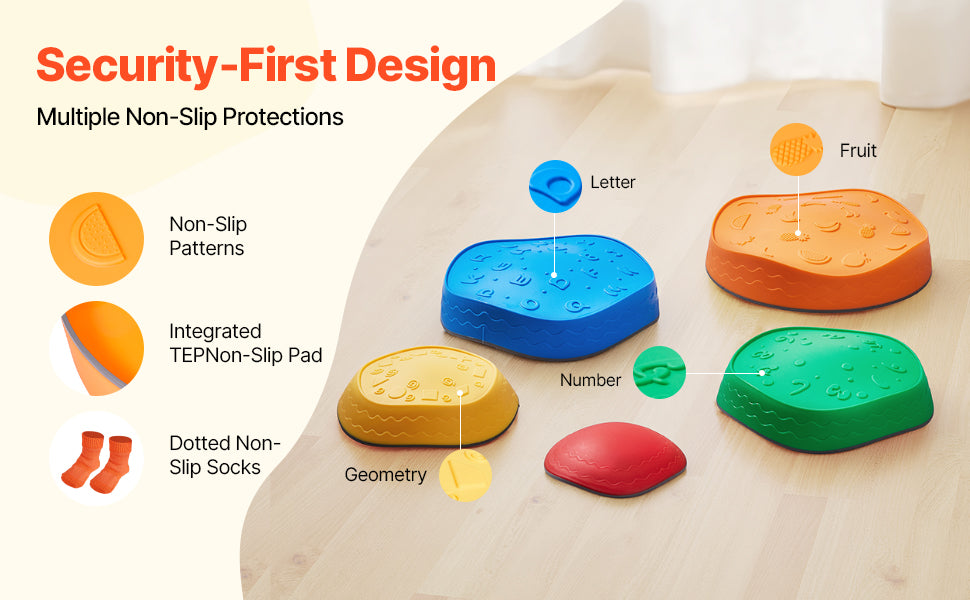 Security-First Design

Multiple Non-Slip Protections

Non-Slip Patterns

Integrated TEPNon-Slip Pad

Dotted Non-Slip Socks

Letter

Fruit

Number

Geometry